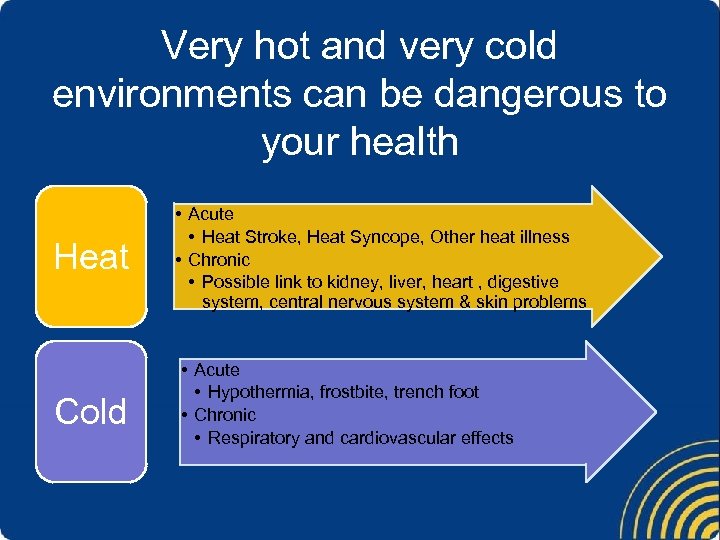 Very hot and very cold environments can be dangerous to your health

Heat

• Acute
• Heat Stroke, Heat Syncope, Other heat illness
• Chronic
• Possible link to kidney, liver, heart , digestive system, central nervous system & skin problems

Cold

• Acute
• Hypothermia, frostbite, trench foot
• Chronic
• Respiratory and cardiovascular effects